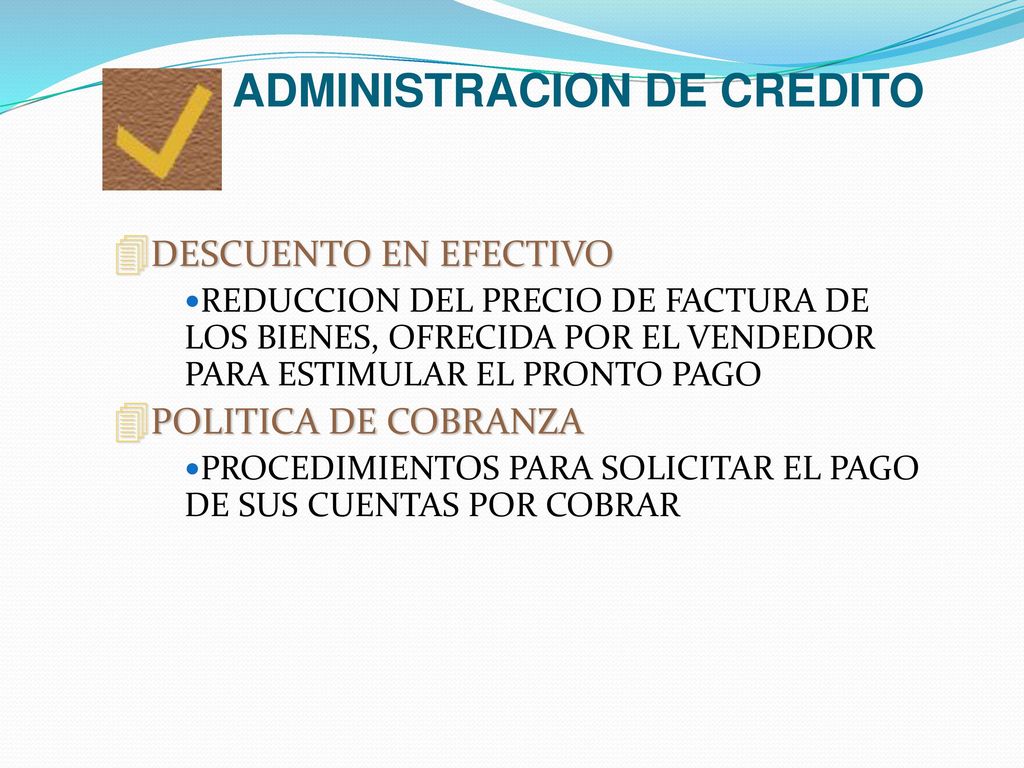 ADMINISTRACION DE CREDITO

DESCUENTO EN EFECTIVO

REDUCCION DEL PRECIO DE FACTURA DE LOS BIENES, OFRECIDA POR EL VENDEDOR PARA ESTIMULAR EL PRONTO PAGO

POLITICA DE COBRANZA

PROCEDIMIENTOS PARA SOLICITAR EL PAGO DE SUS CUENTAS POR COBRAR